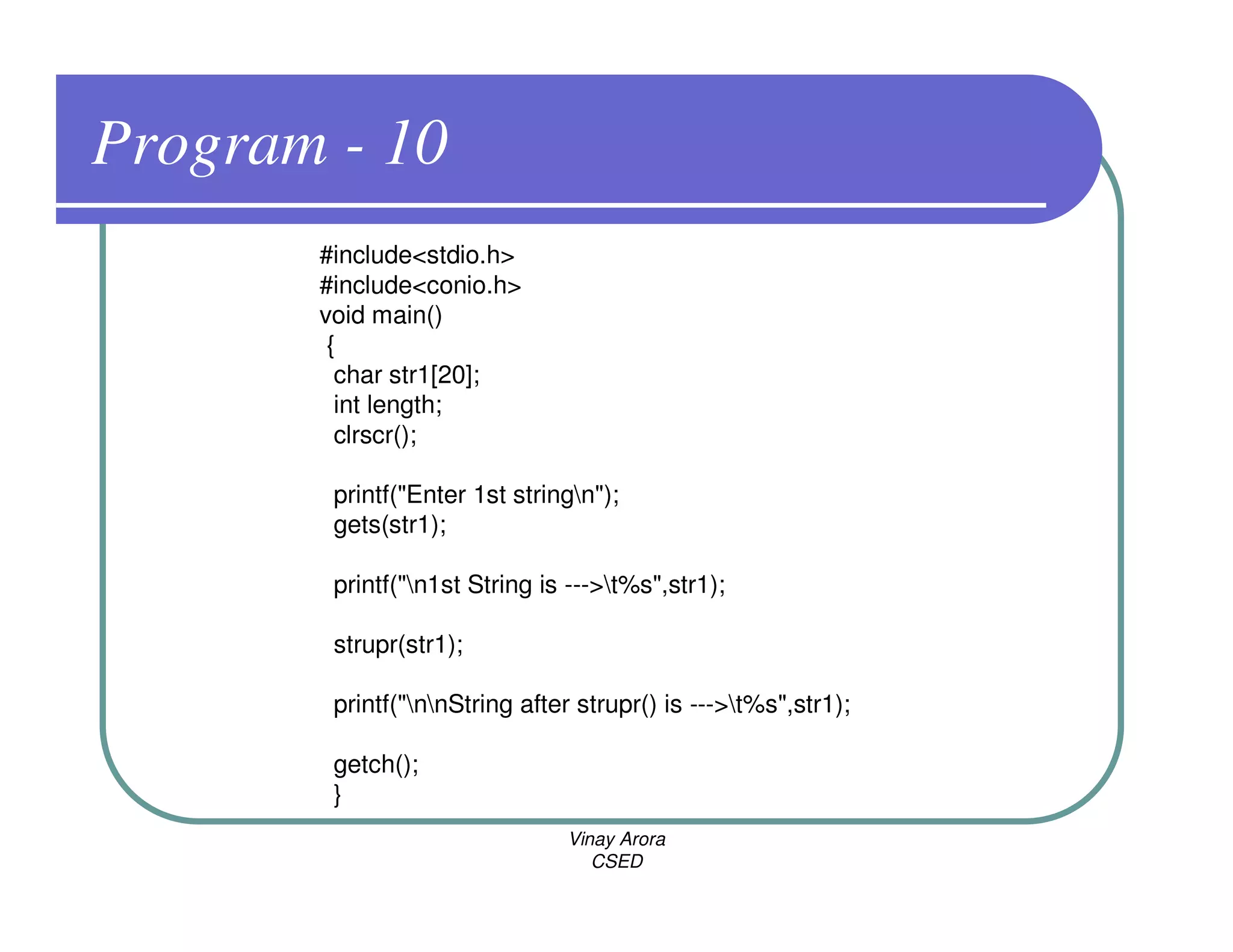 Program - 10

#include<stdio.h>
#include<conio.h>
void main()
{
char str1[20];
int length;
clrscr();

printf("Enter 1st string\n");
gets(str1);

printf("\n1st String is --->\t%s",str1);

strupr(str1);

printf("\n\nString after strupr() is --->\t%s",str1);

getch();
}

Vinay Arora
CSED